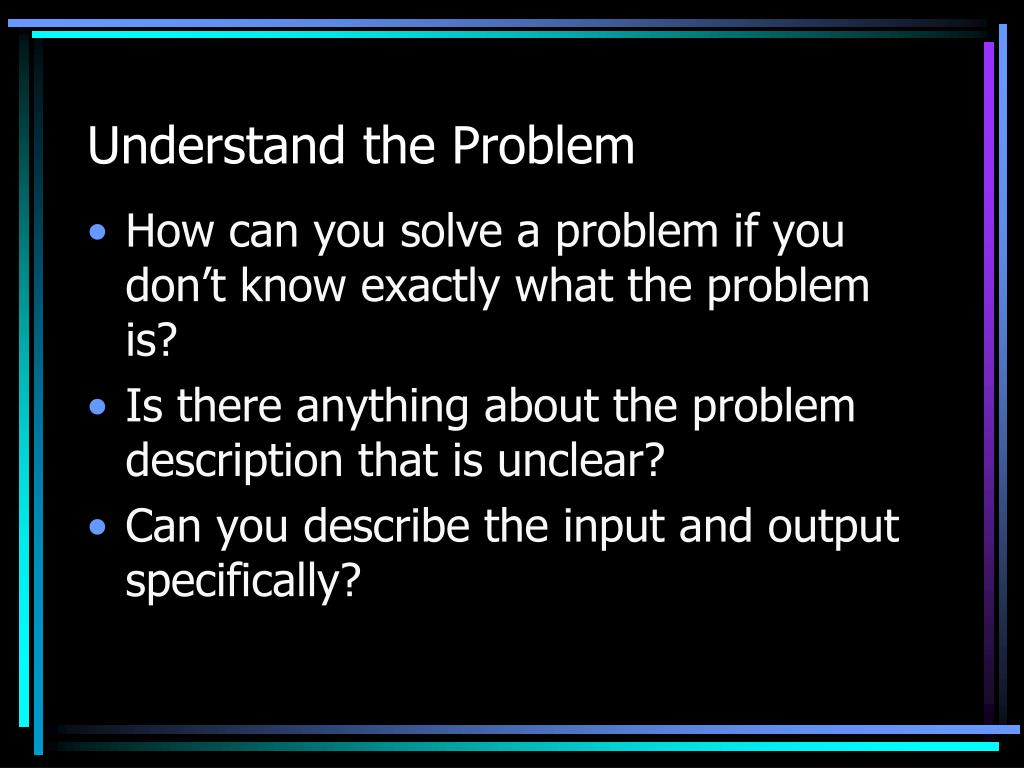 Understand the Problem

• How can you solve a problem if you don’t know exactly what the problem is?
• Is there anything about the problem description that is unclear?
• Can you describe the input and output specifically?